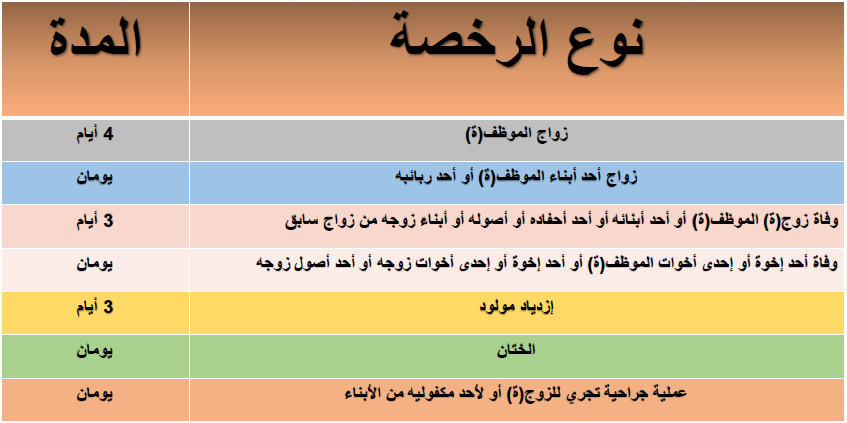 | نوع الرخصة | المدة |
|---|---|
| زواج الموظف(ة) | 4 أيام |
| زواج أحد أبناء الموظف(ة) أو أحد ربائبه | يومان |
| وفاة زوج(ة) الموظف(ة) أو أحد أبنائه أو أحد أحفاده أو أصوله أو أبناء زوجه من زواج سابق | 3 أيام |
| وفاة أحد إخوة أو إحدى أخوات الموظف(ة) أو أحد إخوة أو إحدى أخوات زوجه أو أحد أصول زوجه | يومان |
| إزدياد مولود | 3 أيام |
| الختان | يومان |
| عملية جراحية تجري للزوج(ة) أو لأحد مكفوليه من الأبناء | يومان |